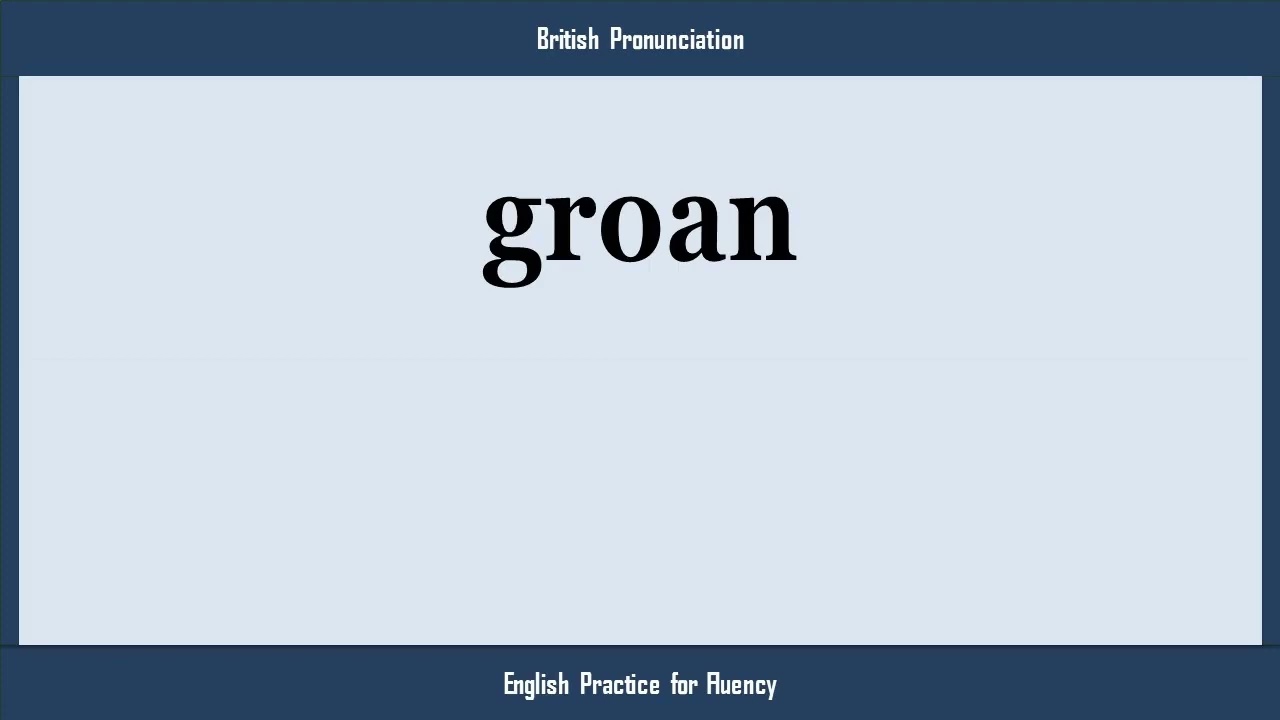 British Pronunciation

groan

English Practice for Fluency